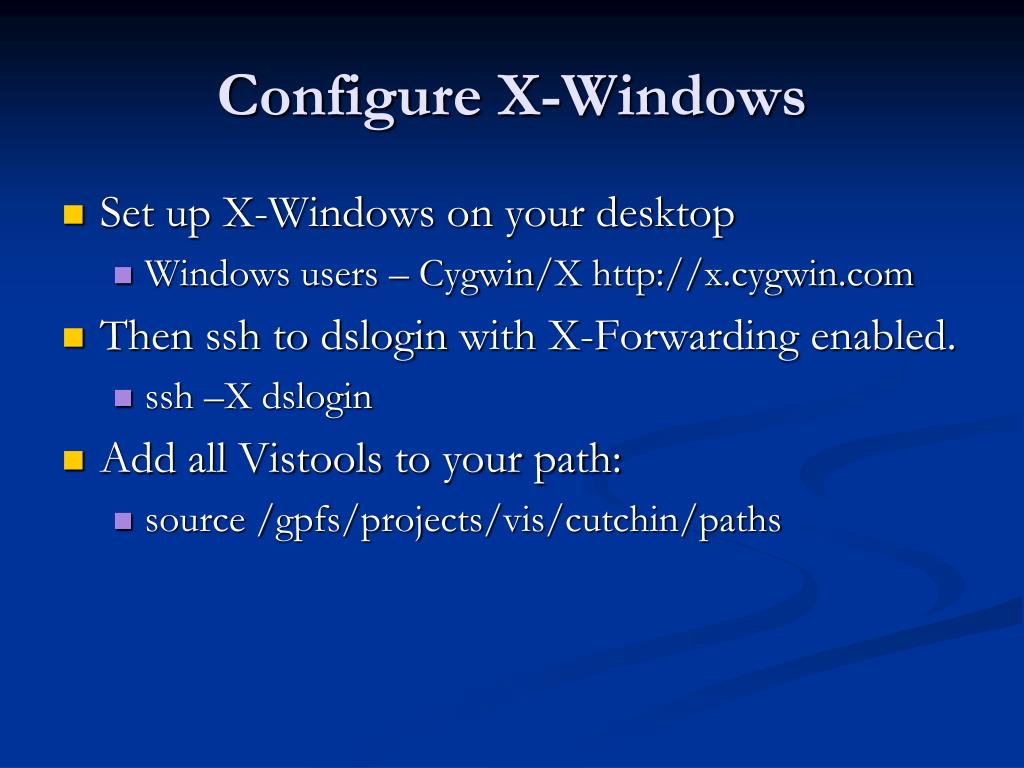 Configure X-Windows

Set up X-Windows on your desktop

Windows users – Cygwin/X http://x.cygwin.com

Then ssh to dslogin with X-Forwarding enabled.

ssh –X dslogin

Add all Vistools to your path:

source /gpfs/projects/vis/cutchin/paths